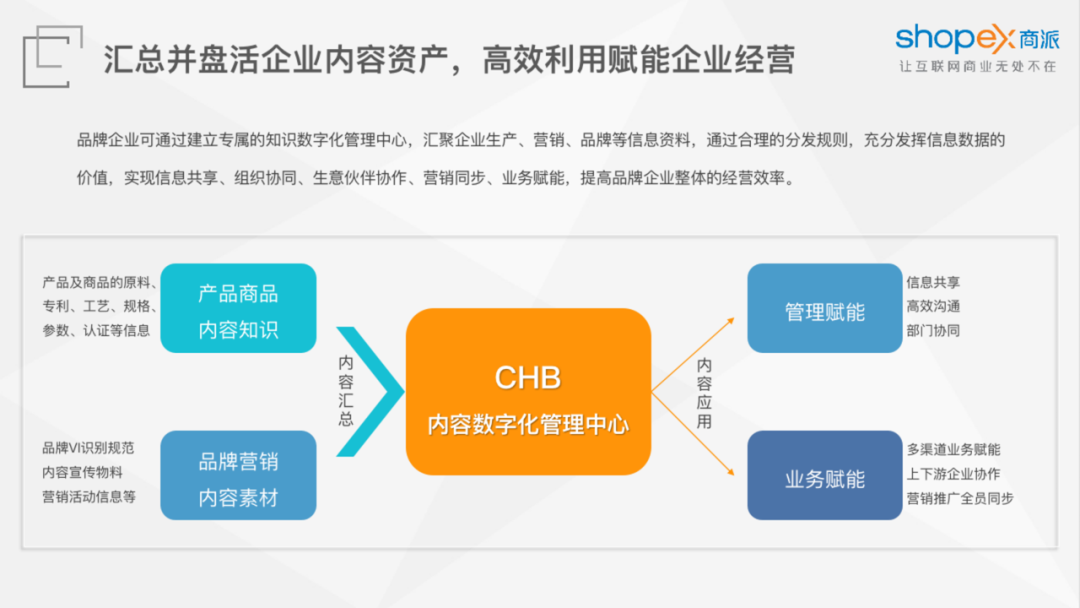 汇总并盘活企业内容资产，高效利用赋能企业经营

shopex 商派
让互联网商业无处不在

品牌企业可通过建立专属的知识数字化管理中心，汇聚企业生产、营销、品牌等信息资料，通过合理的分发规则，充分发挥信息数据的价值，实现信息共享、组织协同、生意伙伴协作、营销同步、业务赋能，提高品牌企业整体的经营效率。

产品及商品的原料、专利、工艺、规格、参数、认证等信息

产品商品
内容知识

品牌VI识别规范
内容宣传物料
营销活动信息等

品牌营销
内容素材

内容汇总

CHB
内容数字化管理中心

内容应用

管理赋能

信息共享
高效沟通
部门协同

业务赋能

多渠道业务赋能
上下游企业协作
营销推广全员同步